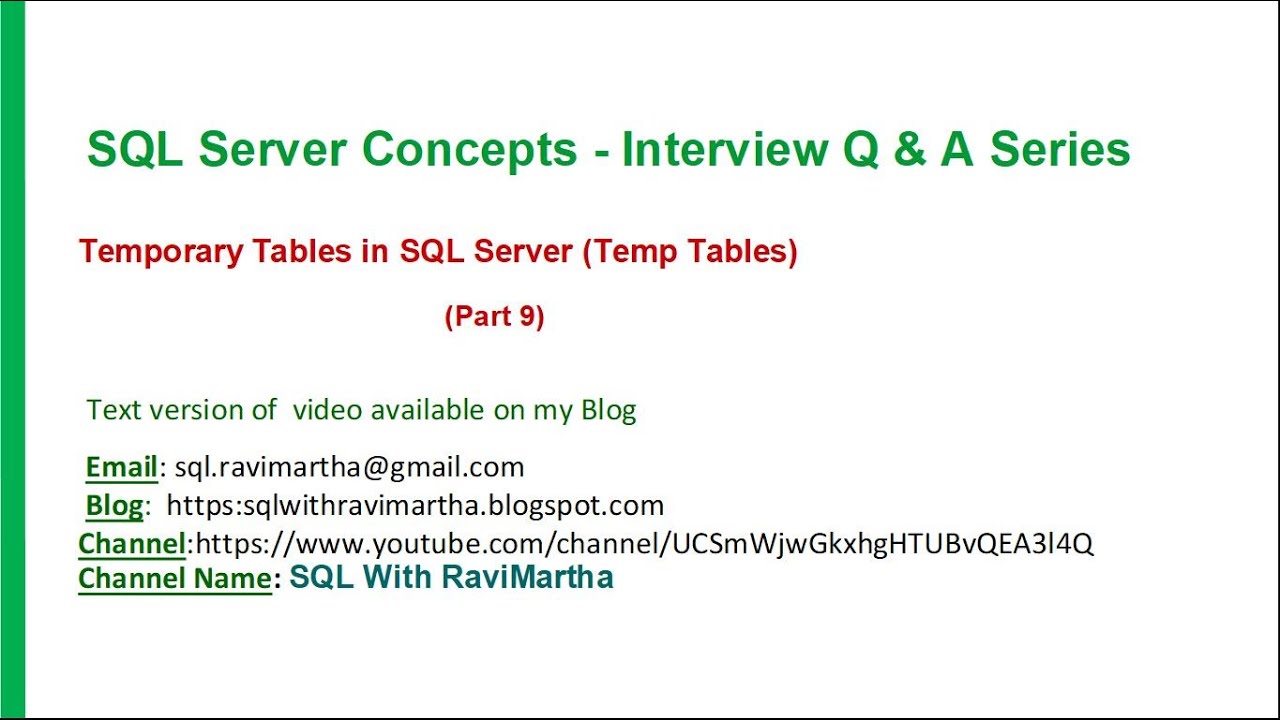 SQL Server Concepts - Interview Q & A Series

Temporary Tables in SQL Server (Temp Tables)

(Part 9)

Text version of video available on my Blog

Email: sql.ravimartha@gmail.com
Blog: https:sqlwithravimartha.blogspot.com
Channel:https://www.youtube.com/channel/UCSmWjwGkxhgHTUBvQEA3l4Q
Channel Name: SQL With RaviMartha